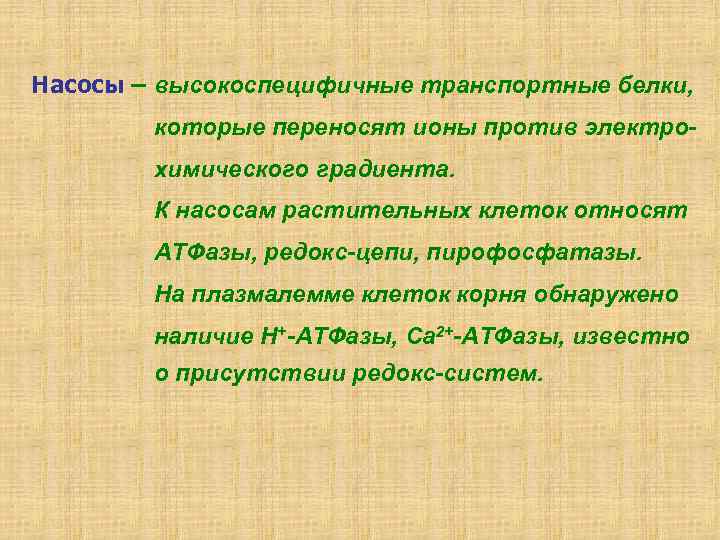 Насосы – высокоспецифичные транспортные белки, которые переносят ионы против электрохимического градиента.

К насосам растительных клеток относят АТФазы, редокс-цепи, пирофосфатазы.

На плазмалемме клеток корня обнаружено наличие $H^+$-АТФазы, $Ca^{2+}$-АТФазы, известно о присутствии редокс-систем.